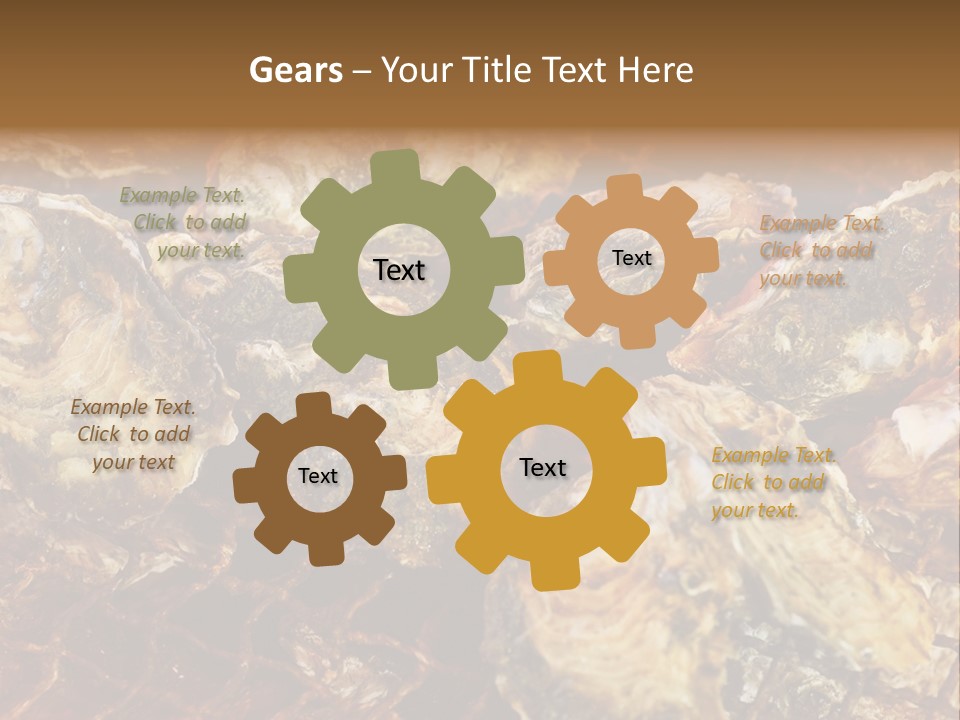 Gears – Your Title Text Here

Example Text. Click to add your text.

Text

Text

Example Text. Click to add your text.

Example Text. Click to add your text

Text

Text

Example Text. Click to add your text.